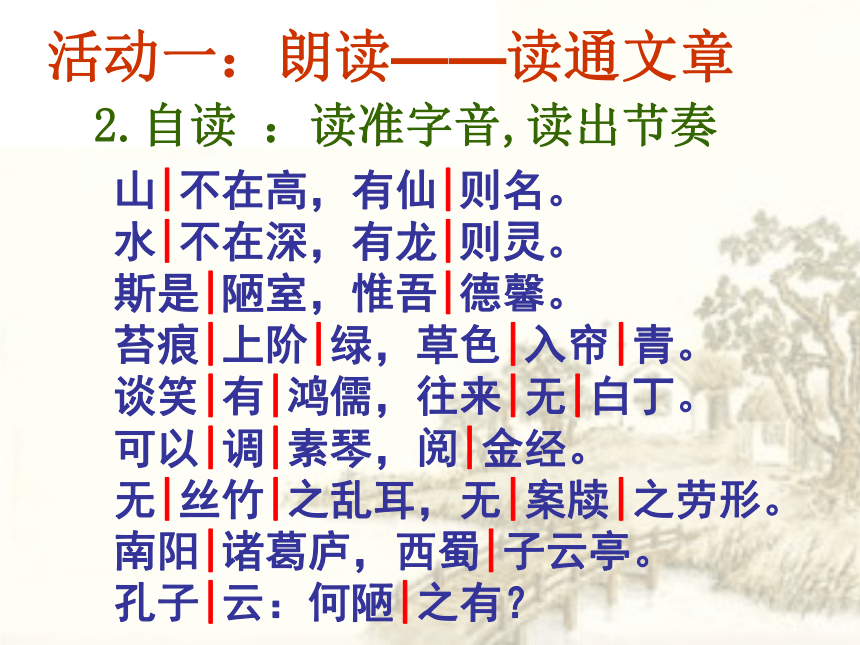 活动一：朗读——读通文章

2. 自读 ：读准字音, 读出节奏

山|不在高，有仙|则名。
水|不在深，有龙|则灵。
斯是|陋室，惟吾|德馨。
苔痕|上阶|绿，草色|入帘|青。
谈笑|有|鸿儒，往来|无|白丁。
可以|调|素琴，阅|金经。
无|丝竹|之乱耳，无|案牍|之劳形。
南阳|诸葛庐，西蜀|子云亭。
孔子|云：何陋|之有？